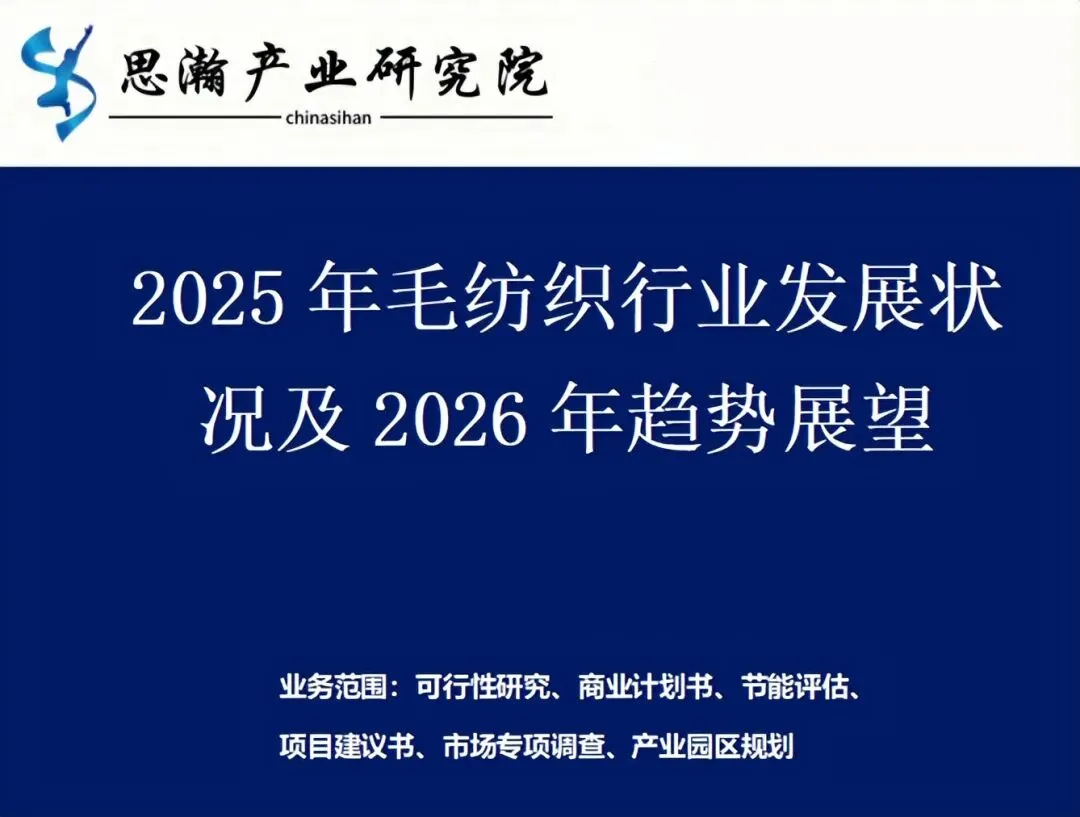 思瀚产业研究院
chinasihan

2025 年毛纺织行业发展状况及 2026 年趋势展望

业务范围：可行性研究、商业计划书、节能评估、项目建议书、市场专项调查、产业园区规划